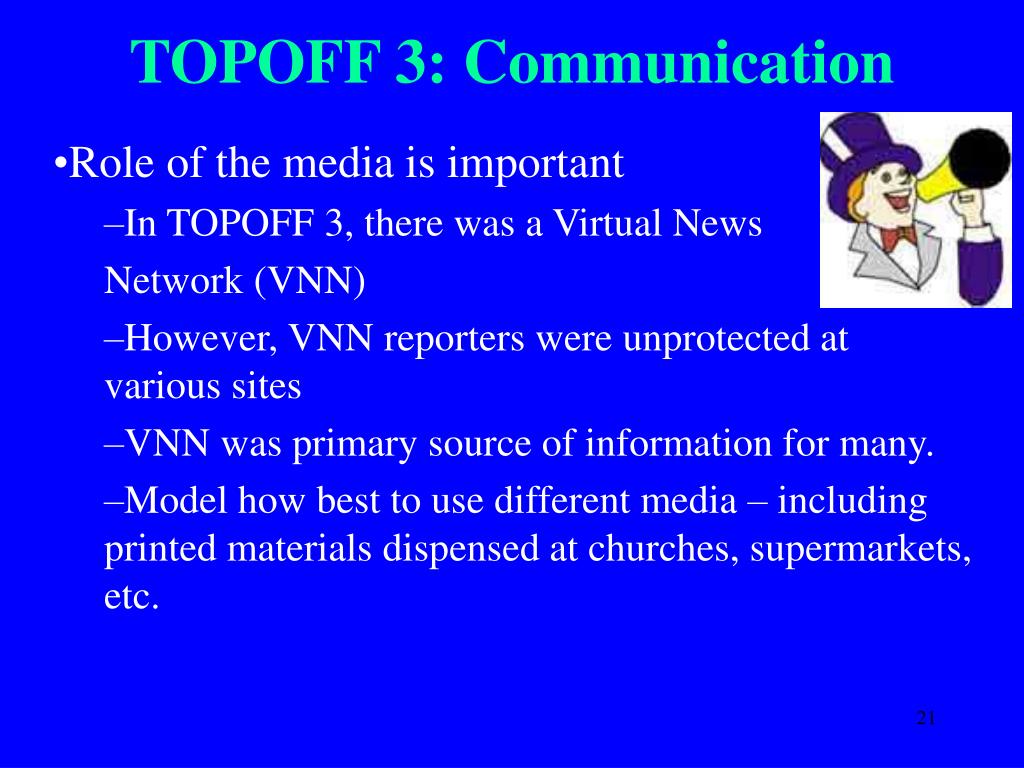 TOPOFF 3: Communication

•Role of the media is important

–In TOPOFF 3, there was a Virtual News Network (VNN)

–However, VNN reporters were unprotected at various sites

–VNN was primary source of information for many.

–Model how best to use different media – including printed materials dispensed at churches, supermarkets, etc.

21